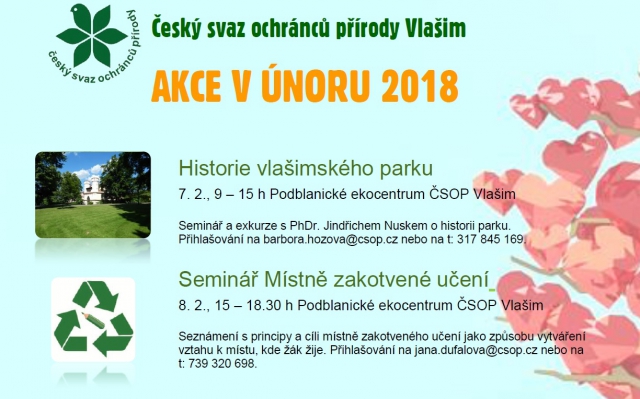 český svaz ochránců přírody

Český svaz ochránců přírody Vlašim

AKCE V ÚNORU 2018

Historie vlašimského parku

7. 2., 9 – 15 h Podblanické ekocentrum ČSOP Vlašim

Seminář a exkurze s PhDr. Jindřichem Nuskem o historii parku. Přihlašování na barbora.hozova@csop.cz nebo na t: 317 845 169.

Seminář Místně zakotvené učení

8. 2., 15 – 18.30 h Podblanické ekocentrum ČSOP Vlašim

Seznámení s principy a cíli místně zakotveného učení jako způsobu vytváření vztahu k místu, kde žák žije. Přihlašování na jana.dufalova@csop.cz nebo na t: 739 320 698.